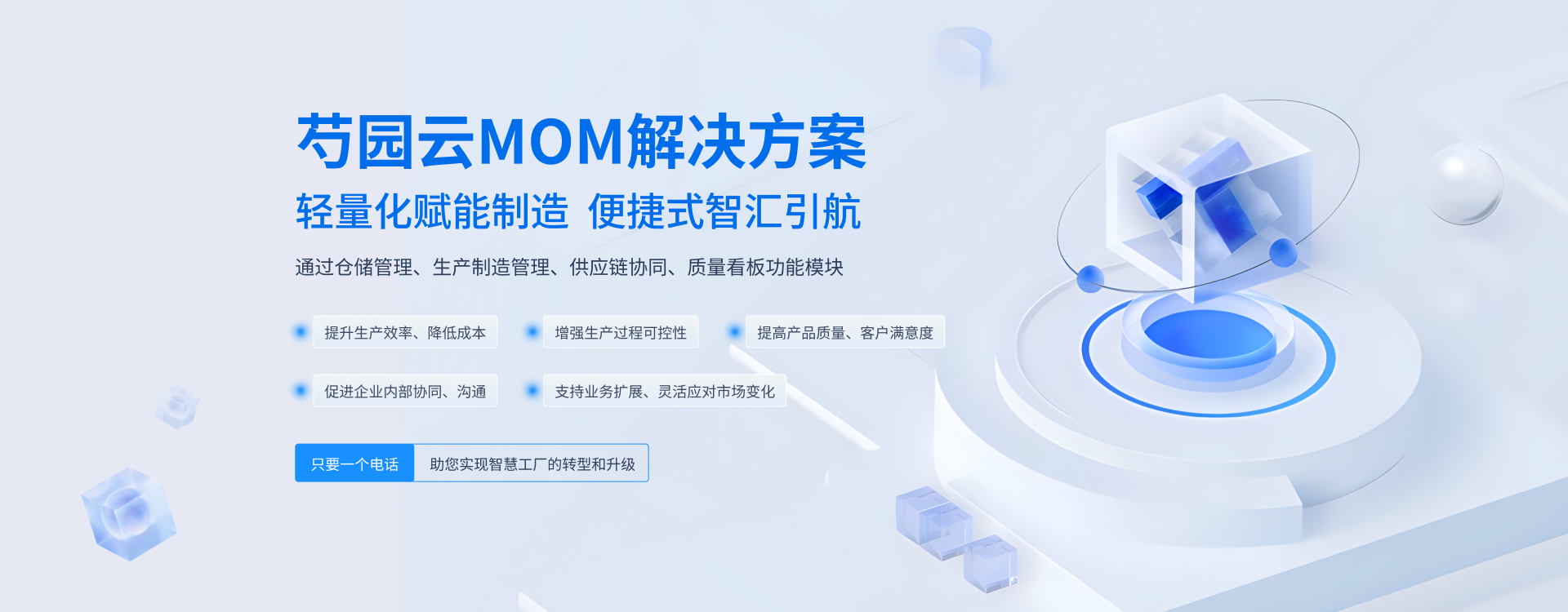 芍园云MOM解决方案

轻量化赋能制造 便捷式智汇引航

通过仓储管理、生产制造管理、供应链协同、质量看板功能模块

提升生产效率、降低成本

增强生产过程可控性

提高产品质量、客户满意度

促进企业内部协同、沟通

支持业务扩展、灵活应对市场变化

只要一个电话

助您实现智慧工厂的转型和升级